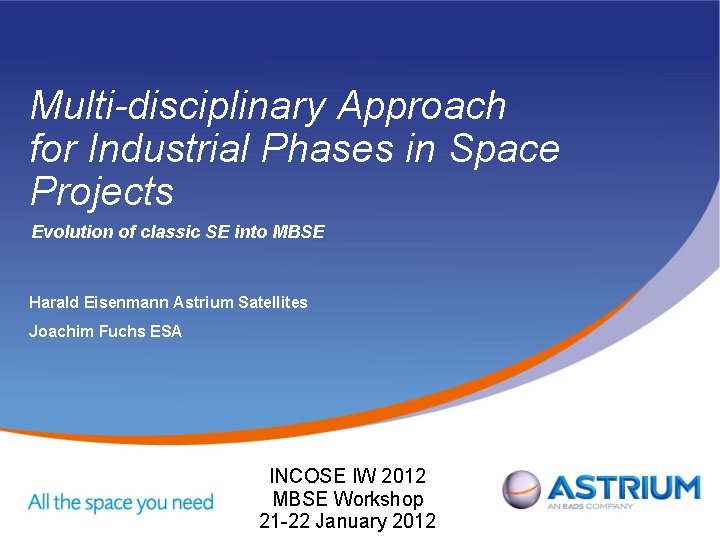 Multi-disciplinary Approach for Industrial Phases in Space Projects

Evolution of classic SE into MBSE

Harald Eisenmann Astrium Satellites

Joachim Fuchs ESA

All the space you need

INCOSE IW 2012
MBSE Workshop
21-22 January 2012

ASTRIUM
AN EADS COMPANY